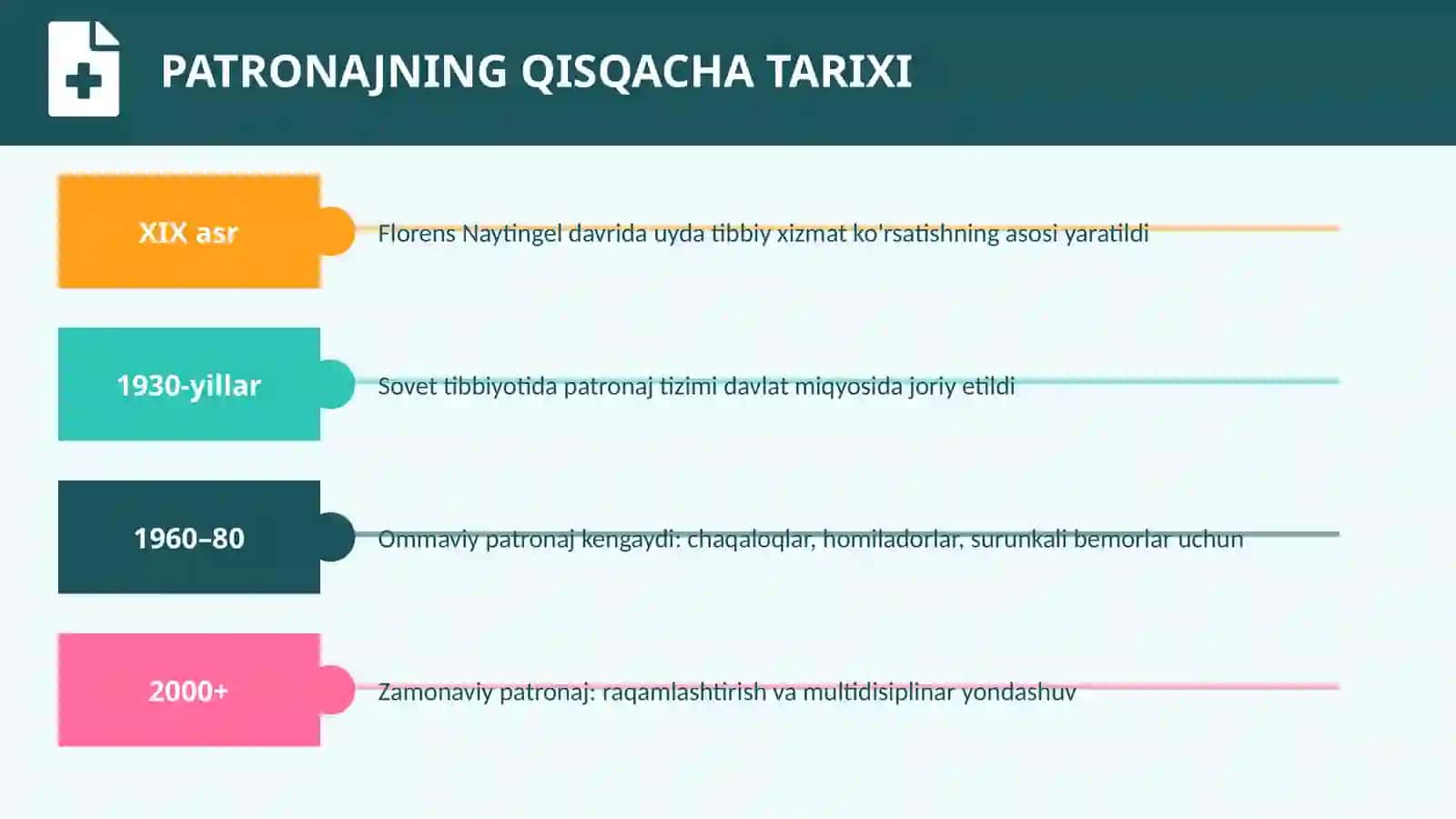 PATRONAJNING QISQACHA TARIXI

XIX asr

Florens Naytingel davrida uyda tibbiy xizmat ko'rsatishning asosi yaratildi

1930-yillar

Sovet tibbiyotida patronaj tizimi davlat miqyosida joriy etildi

1960–80

Ommaviy patronaj kengaydi: chaqaloqlar, homiladorlar, surunkali bemorlar uchun

2000+

Zamonaviy patronaj: raqamlashtirish va multidisiplinar yondashuv